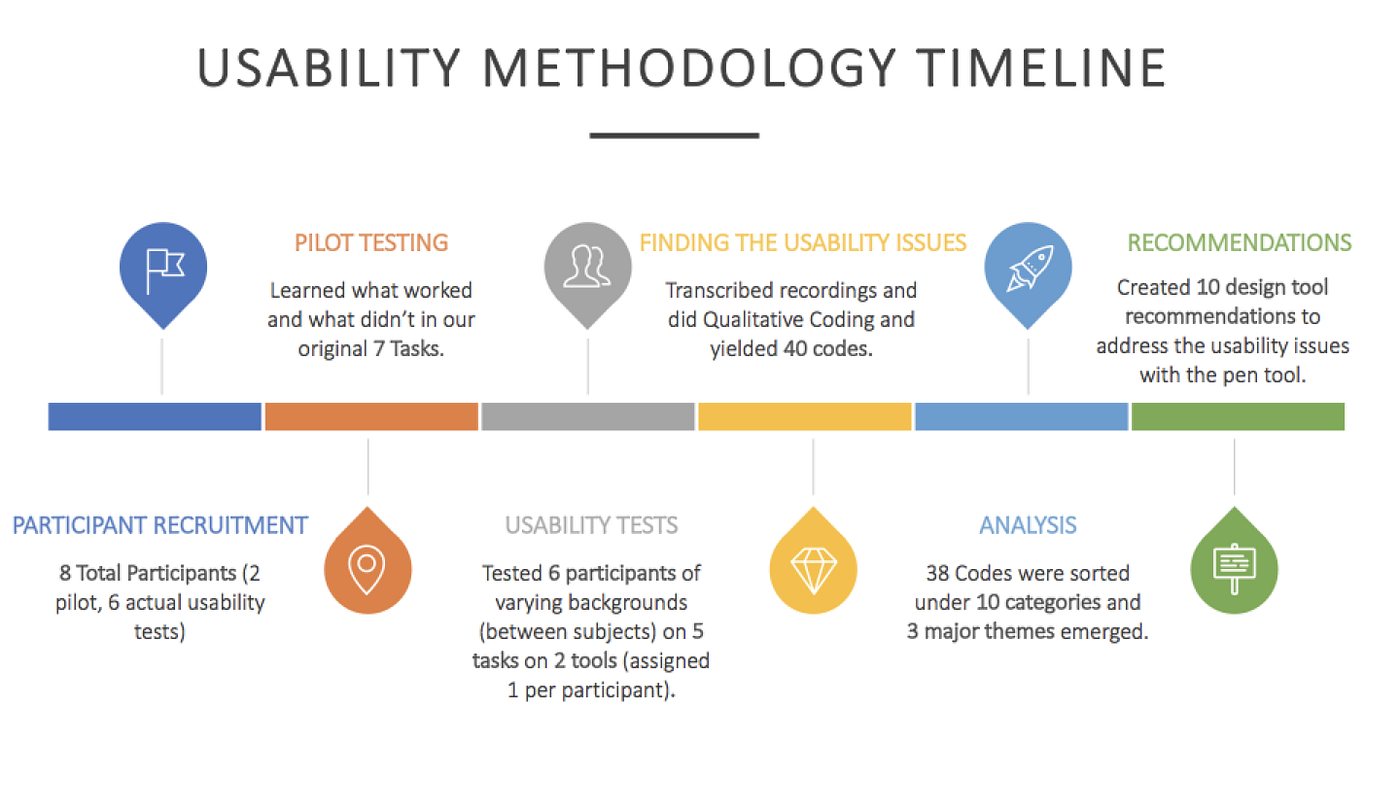 USABILITY METHODOLOGY TIMELINE

PILOT TESTING

Learned what worked and what didn't in our original 7 Tasks.

FINDING THE USABILITY ISSUES

Transcribed recordings and did Qualitative Coding and yielded 40 codes.

RECOMMENDATIONS

Created 10 design tool recommendations to address the usability issues with the pen tool.

PARTICIPANT RECRUITMENT

8 Total Participants (2 pilot, 6 actual usability tests)

USABILITY TESTS

Tested 6 participants of varying backgrounds (between subjects) on 5 tasks on 2 tools (assigned 1 per participant).

ANALYSIS

38 Codes were sorted under 10 categories and 3 major themes emerged.